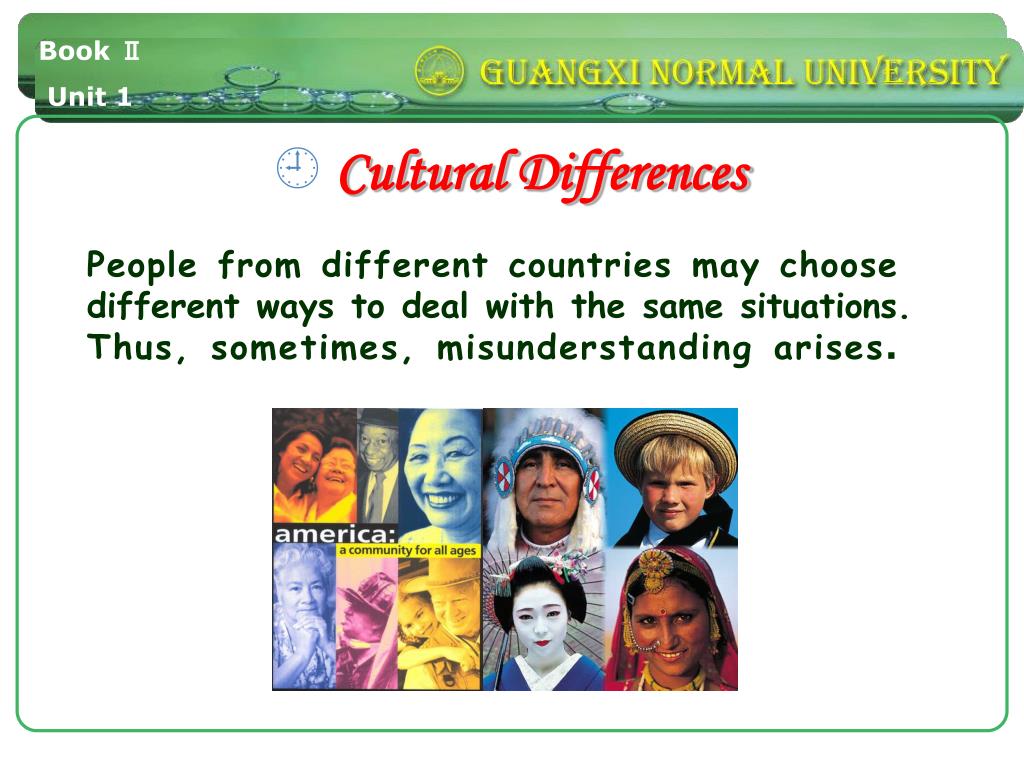 Book Ⅱ

Unit 1

GUANGXI NORMAL UNIVERSITY

Cultural Differences

People from different countries may choose different ways to deal with the same situations. Thus, sometimes, misunderstanding arises.

america:
a community for all ages